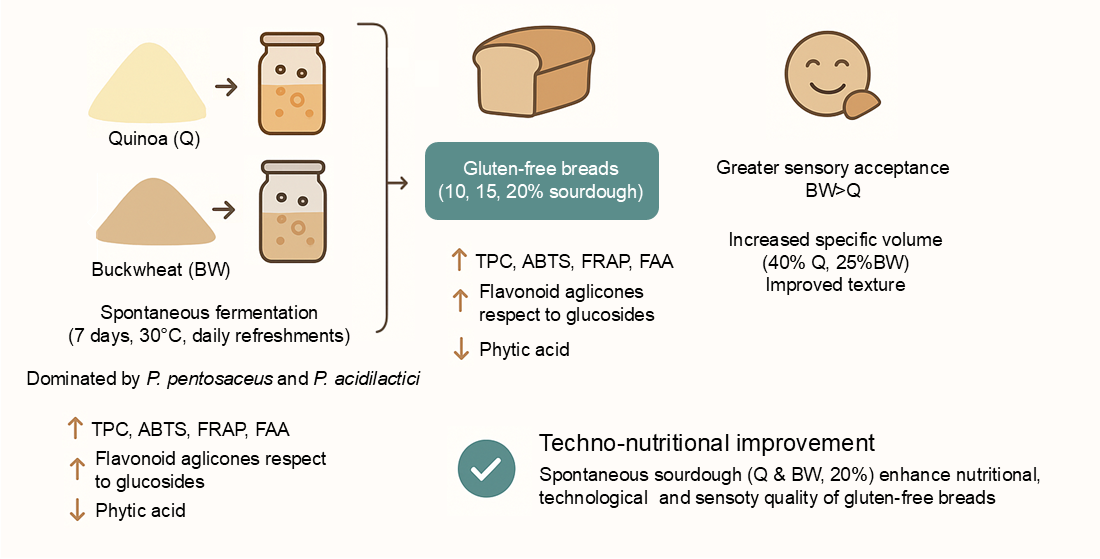 Quinoa (Q)

Buckwheat (BW)

Spontaneous fermentation (7 days, 30°C, daily refreshments)

Dominated by P. pentosaceus and P. acidilactici

↑ TPC, ABTS, FRAP, FAA

↑ Flavonoid aglicones respect to glucosides

↓ Phytic acid

Gluten-free breads (10, 15, 20% sourdough)

↑ TPC, ABTS, FRAP, FAA

↑ Flavonoid aglicones respect to glucosides

↓ Phytic acid

Greater sensory acceptance BW>Q

Increased specific volume (40% Q, 25%BW) Improved texture

Techno-nutritional improvement

Spontaneous sourdough (Q & BW, 20%) enhance nutritional, technological and sensoty quality of gluten-free breads